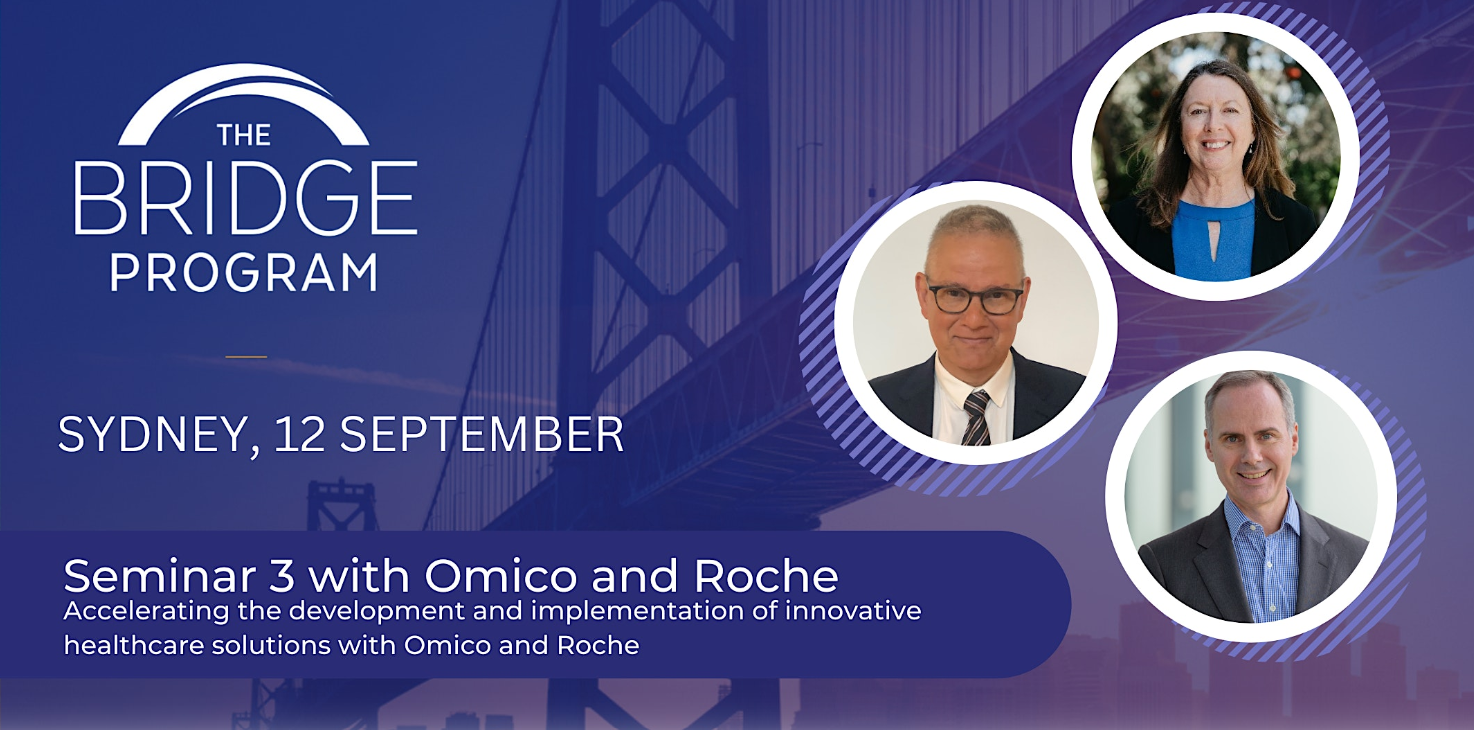 THE
BRIDGE
PROGRAM

SYDNEY, 12 SEPTEMBER

Seminar 3 with Omico and Roche
Accelerating the development and implementation of innovative healthcare solutions with Omico and Roche